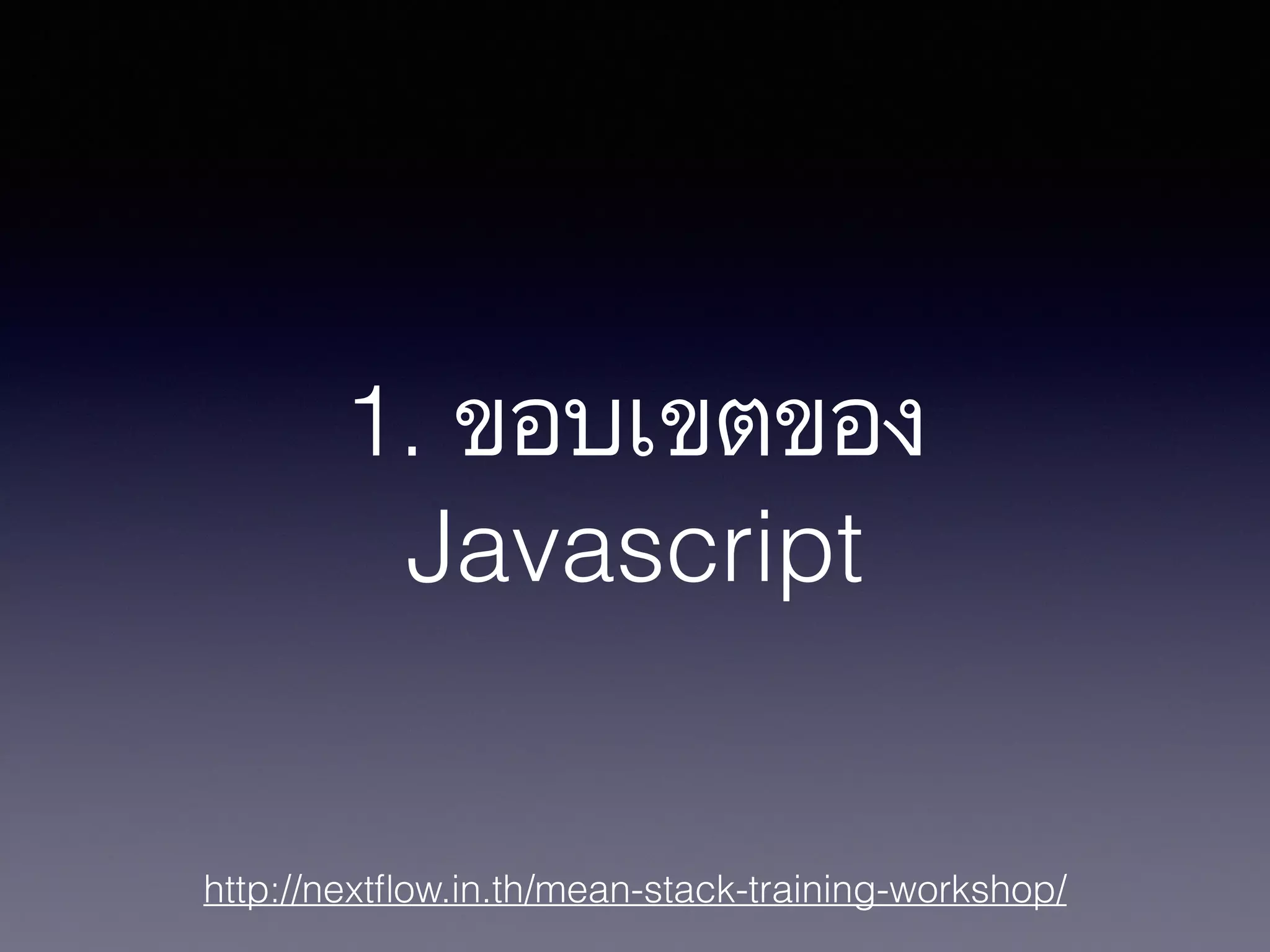 1. ขอบเขตของ Javascript

http://nextflow.in.th/mean-stack-training-workshop/